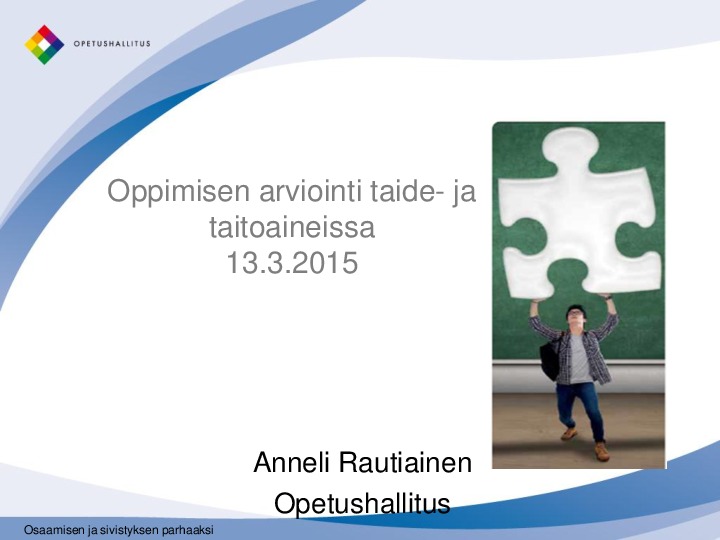 OPETUSHALLITUS

Oppimisen arviointi taide- ja taitoaineissa
13.3.2015

Anneli Rautiainen
Opetushallitus

Osaamisen ja sivistyksen parhaaksi